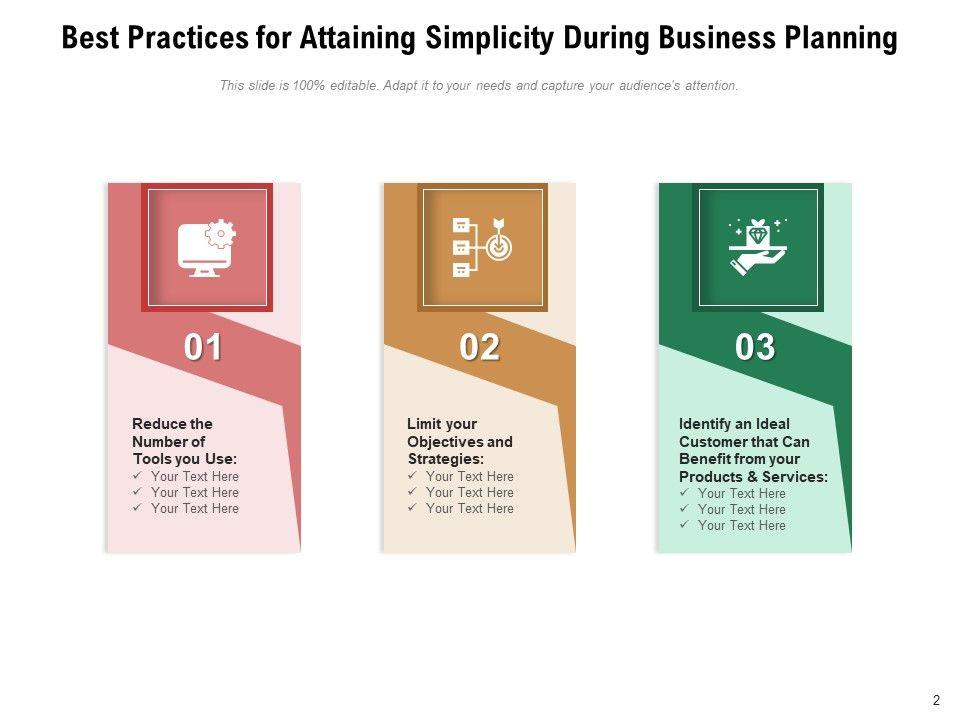 Best Practices for Attaining Simplicity During Business Planning

This slide is 100% editable. Adapt it to your needs and capture your audience's attention.

01

Reduce the Number of Tools you Use:
✓ Your Text Here
✓ Your Text Here
✓ Your Text Here

02

Limit your Objectives and Strategies:
✓ Your Text Here
✓ Your Text Here
✓ Your Text Here

03

Identify an Ideal Customer that Can Benefit from your Products & Services:
✓ Your Text Here
✓ Your Text Here
✓ Your Text Here

2